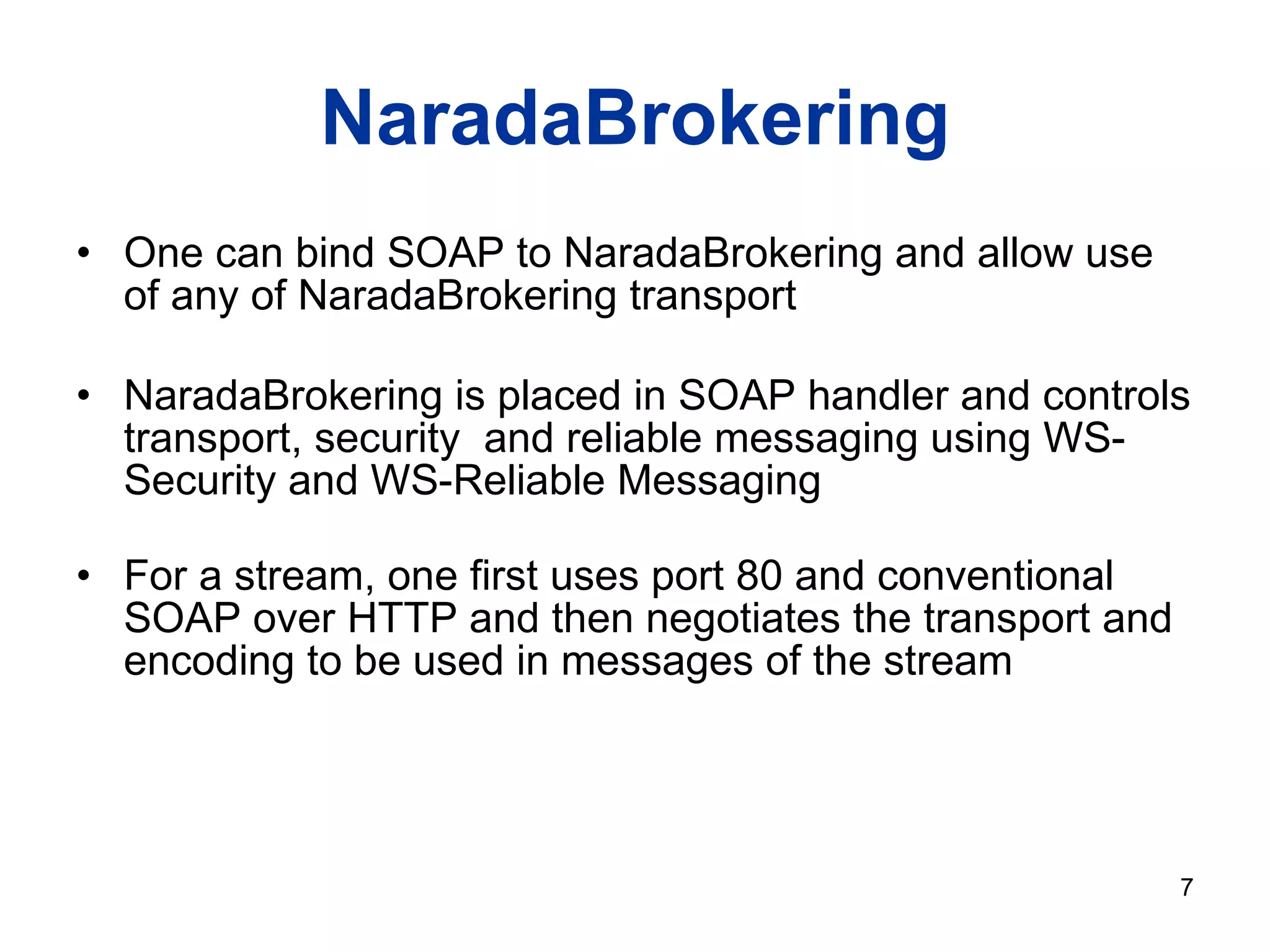 NaradaBrokering

• One can bind SOAP to NaradaBrokering and allow use of any of NaradaBrokering transport

• NaradaBrokering is placed in SOAP handler and controls transport, security and reliable messaging using WS-Security and WS-Reliable Messaging

• For a stream, one first uses port 80 and conventional SOAP over HTTP and then negotiates the transport and encoding to be used in messages of the stream

7